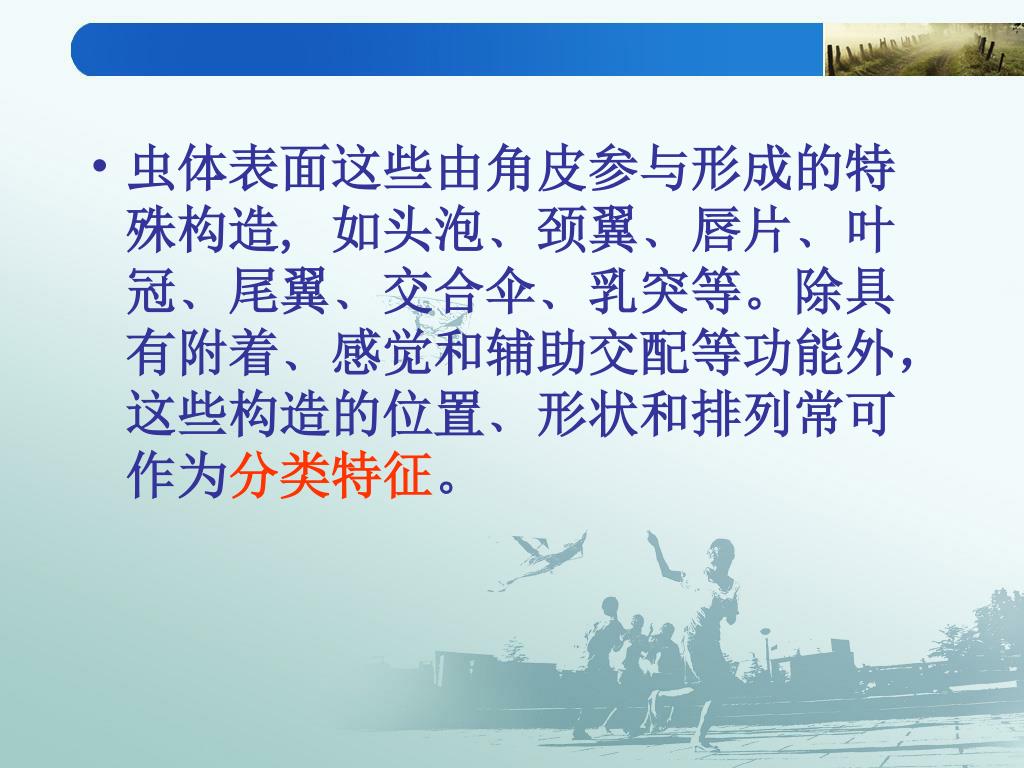 • 虫体表面这些由角皮参与形成的特殊构造，如头泡、颈翼、唇片、叶冠、尾翼、交合伞、乳突等。除具有附着、感觉和辅助交配等功能外，这些构造的位置、形状和排列常可作为分类特征。